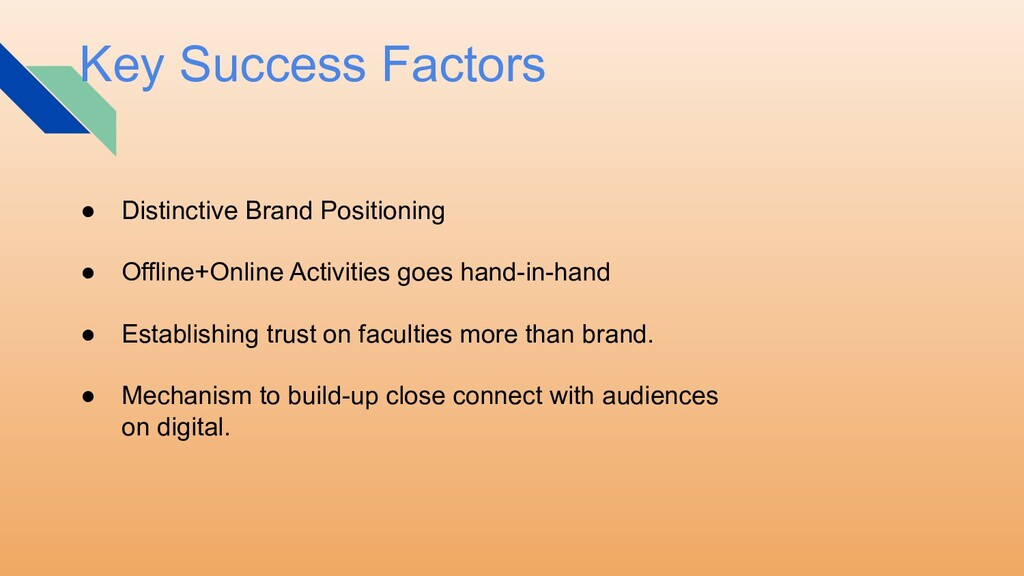 Key Success Factors

● Distinctive Brand Positioning

● Offline+Online Activities goes hand-in-hand

● Establishing trust on faculties more than brand.

● Mechanism to build-up close connect with audiences on digital.